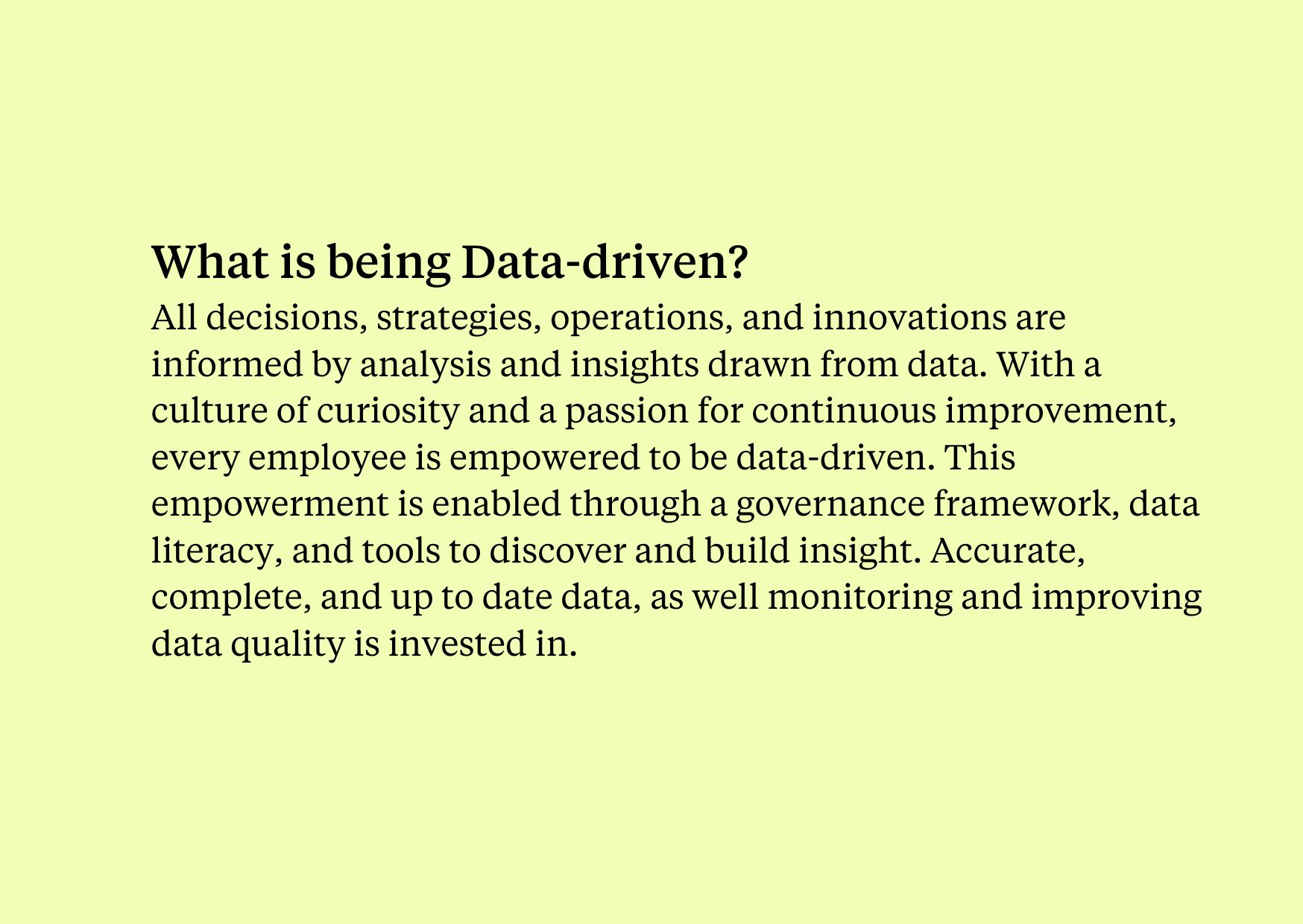 What is being Data-driven?

All decisions, strategies, operations, and innovations are informed by analysis and insights drawn from data. With a culture of curiosity and a passion for continuous improvement, every employee is empowered to be data-driven. This empowerment is enabled through a governance framework, data literacy, and tools to discover and build insight. Accurate, complete, and up to date data, as well monitoring and improving data quality is invested in.